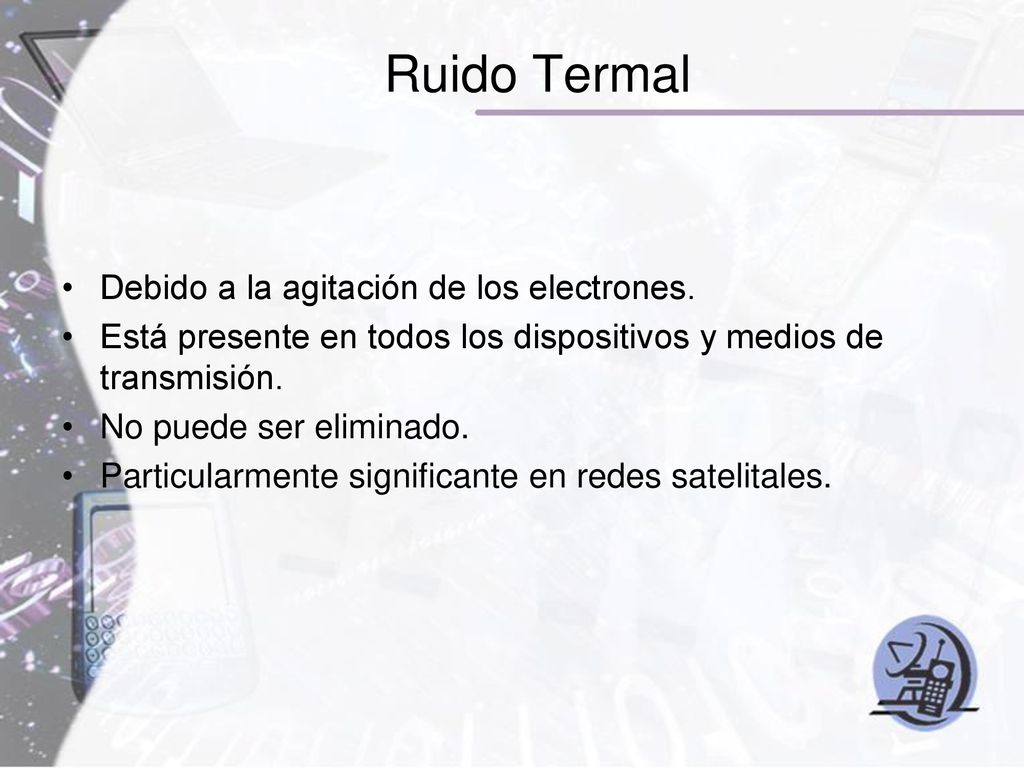 Ruido Termal

• Debido a la agitación de los electrones.
• Está presente en todos los dispositivos y medios de transmisión.
• No puede ser eliminado.
• Particularmente significante en redes satelitales.